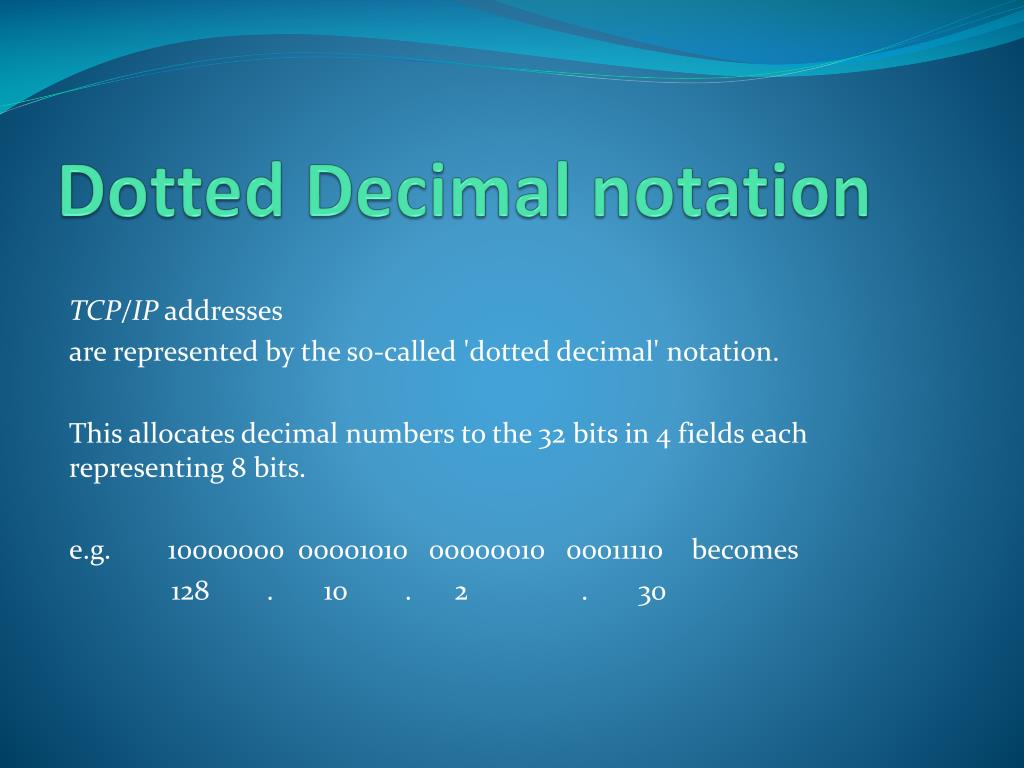 Dotted Decimal notation

TCP/IP addresses
are represented by the so-called 'dotted decimal' notation.

This allocates decimal numbers to the 32 bits in 4 fields each representing 8 bits.

e.g. 10000000 00001010 00000010 00011110 becomes
128 . 10 . 2 . 30